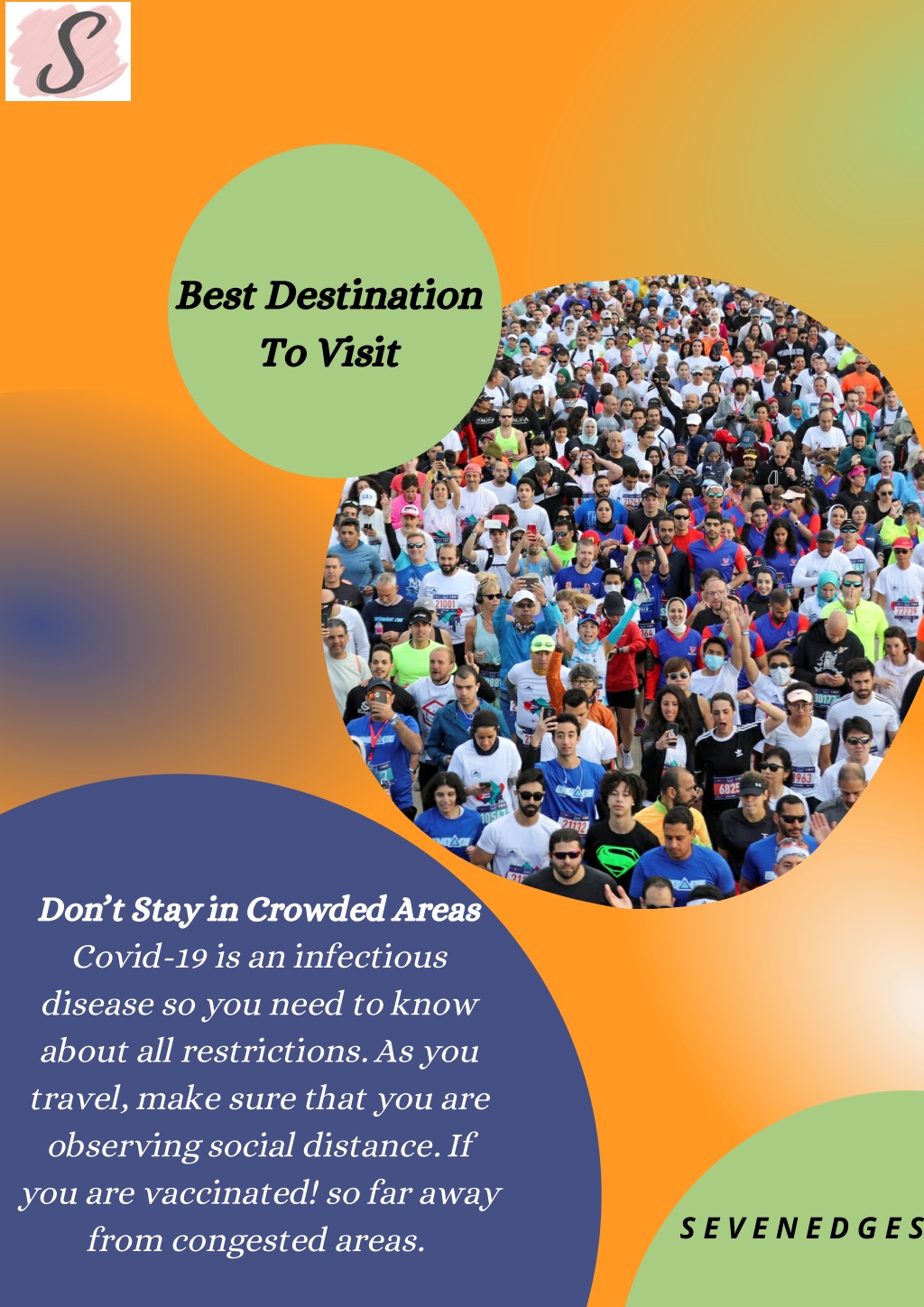 S

Best Destination To Visit

Don't Stay in Crowded Areas
Covid-19 is an infectious disease so you need to know about all restrictions. As you travel, make sure that you are observing social distance. If you are vaccinated! so far away from congested areas.

SEVENEDGES